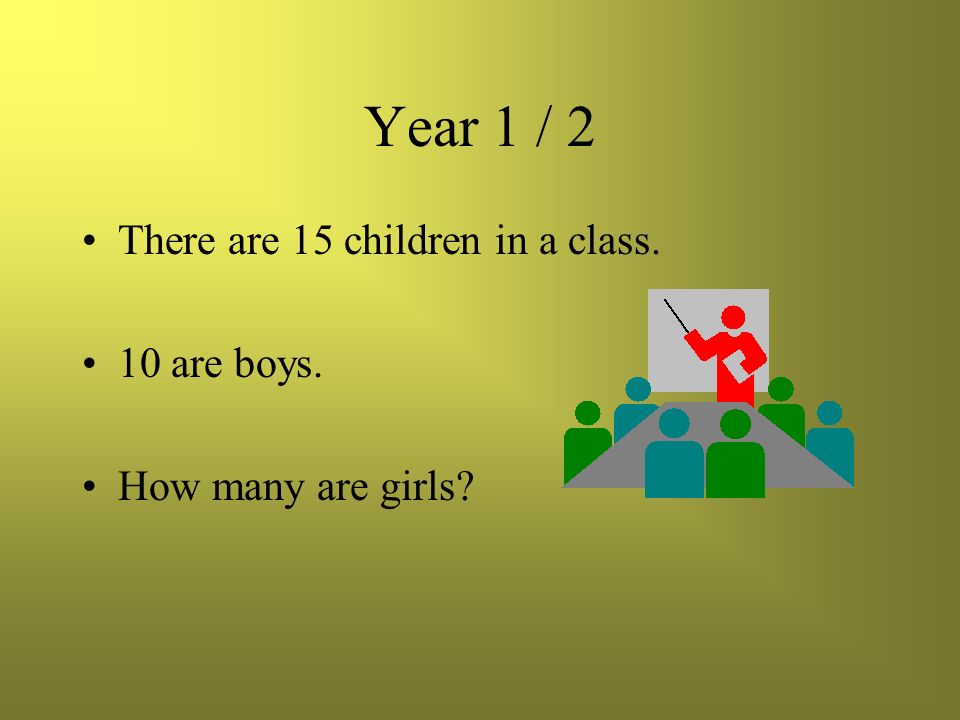 Year 1 / 2

• There are 15 children in a class.

• 10 are boys.

• How many are girls?